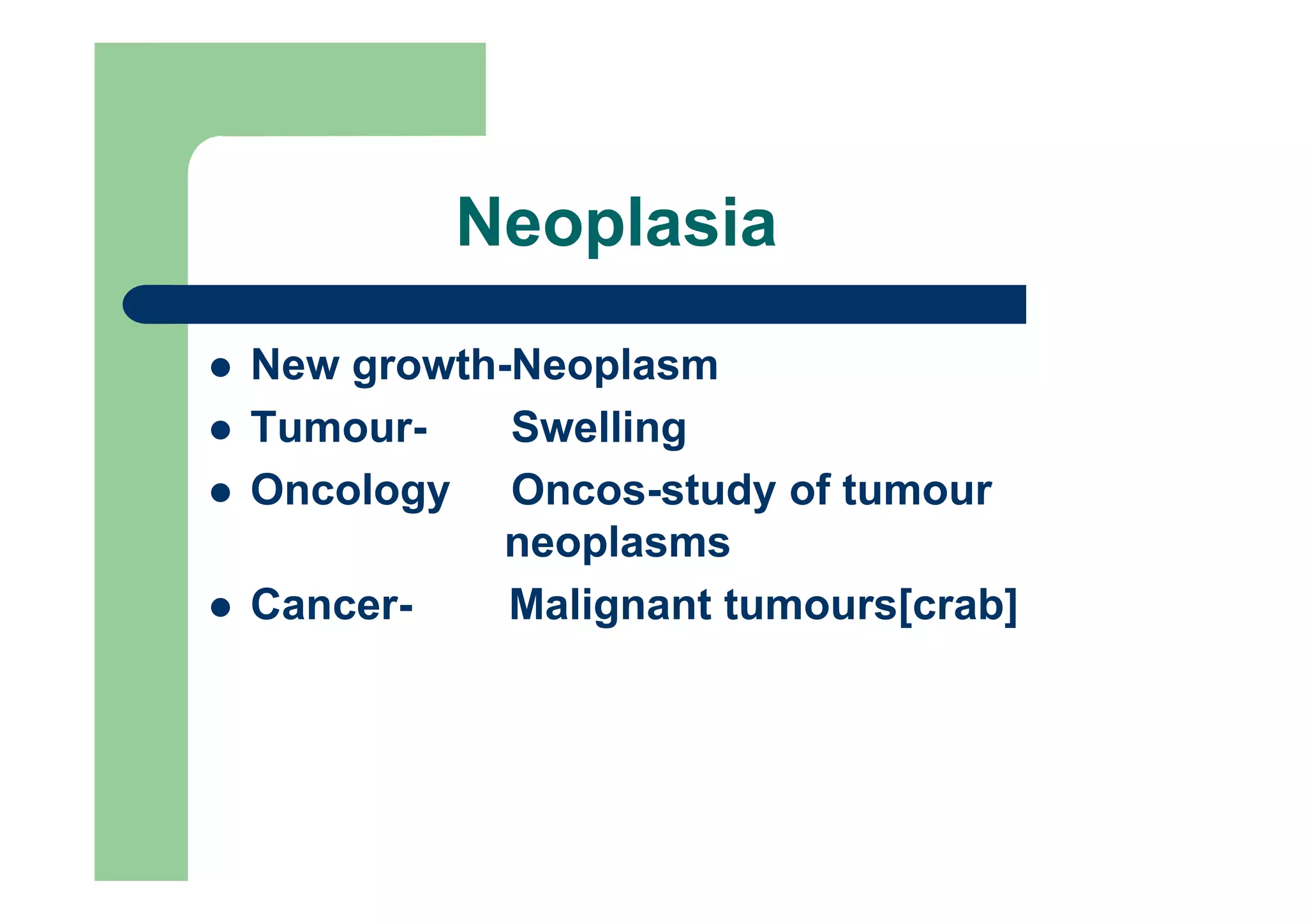 Neoplasia

- New growth-Neoplasm
- Tumour- Swelling
- Oncology Oncos-study of tumour neoplasms
- Cancer- Malignant tumours[crab]